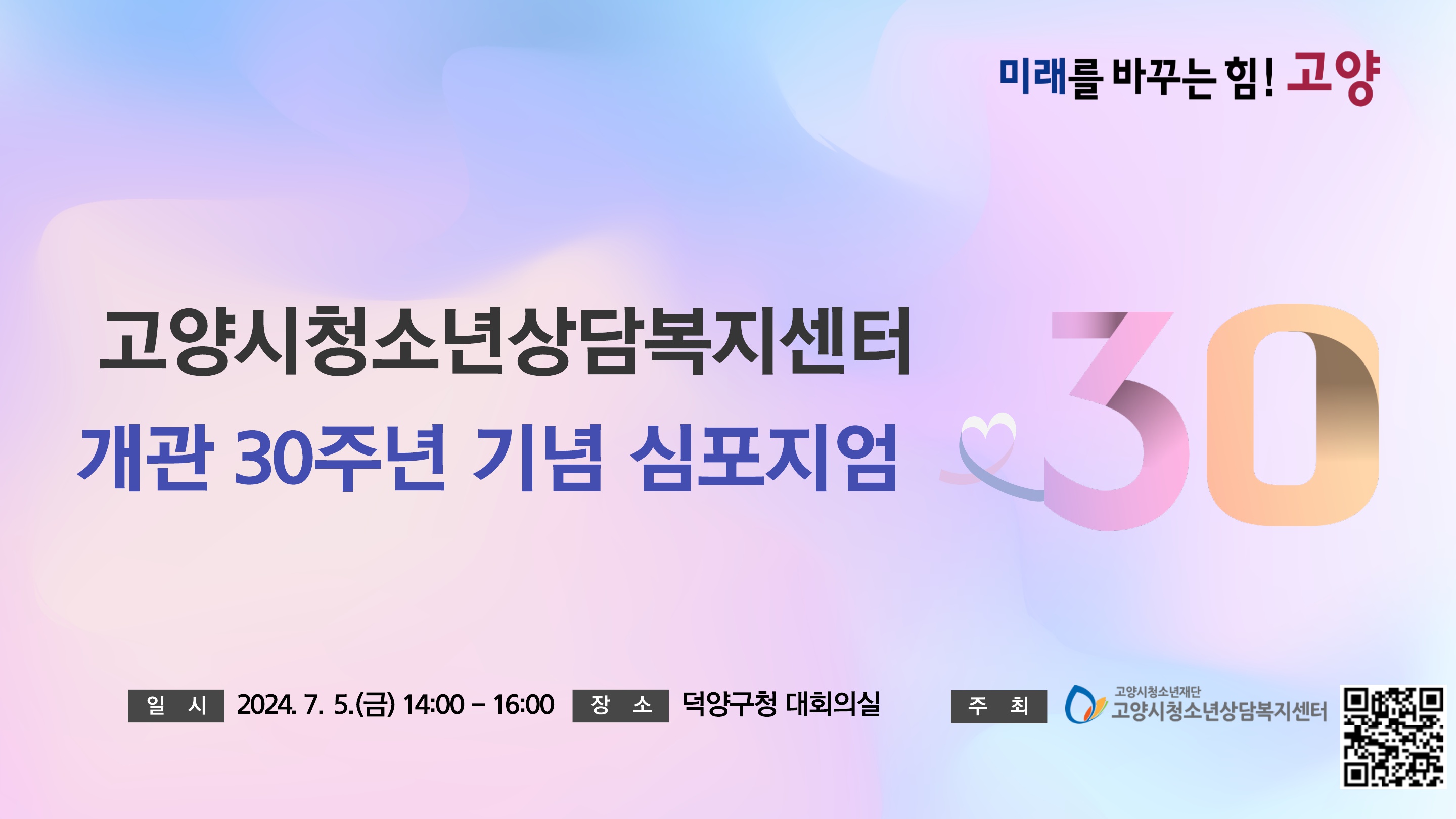 미래를 바꾸는 힘! 고양

고양시청소년상담복지센터
개관 30주년 기념 심포지엄

30

일 시 2024. 7. 5.(금) 14:00 – 16:00 장 소 덕양구청 대회의실

주 최 고양시청소년재단 고양시청소년상담복지센터